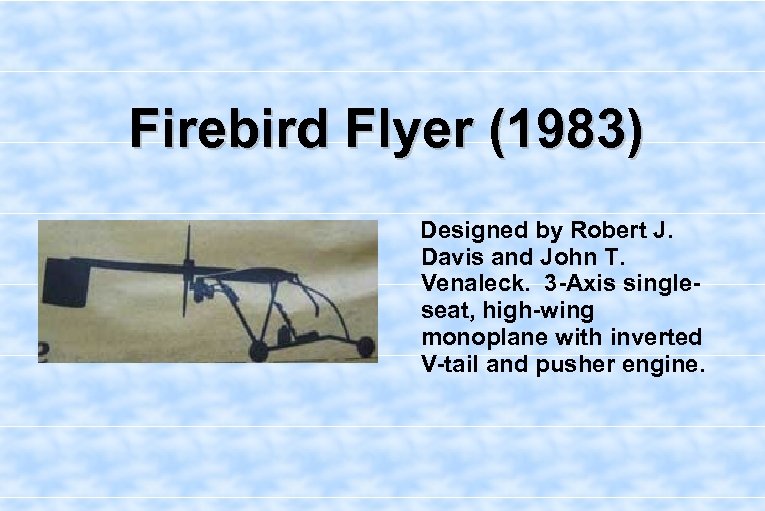 Firebird Flyer (1983)

Designed by Robert J. Davis and John T. Venaleck. 3-Axis single-seat, high-wing monoplane with inverted V-tail and pusher engine.